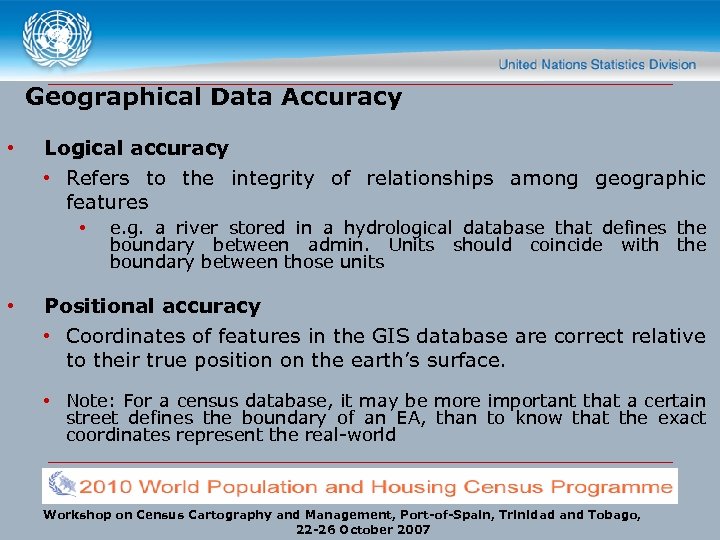 United Nations Statistics Division

Geographical Data Accuracy

• Logical accuracy
  • Refers to the integrity of relationships among geographic features
    • e.g. a river stored in a hydrological database that defines the boundary between admin. Units should coincide with the boundary between those units

• Positional accuracy
  • Coordinates of features in the GIS database are correct relative to their true position on the earth's surface.
  • Note: For a census database, it may be more important that a certain street defines the boundary of an EA, than to know that the exact coordinates represent the real-world

2010 World Population and Housing Census Programme

Workshop on Census Cartography and Management, Port-of-Spain, Trinidad and Tobago, 22-26 October 2007